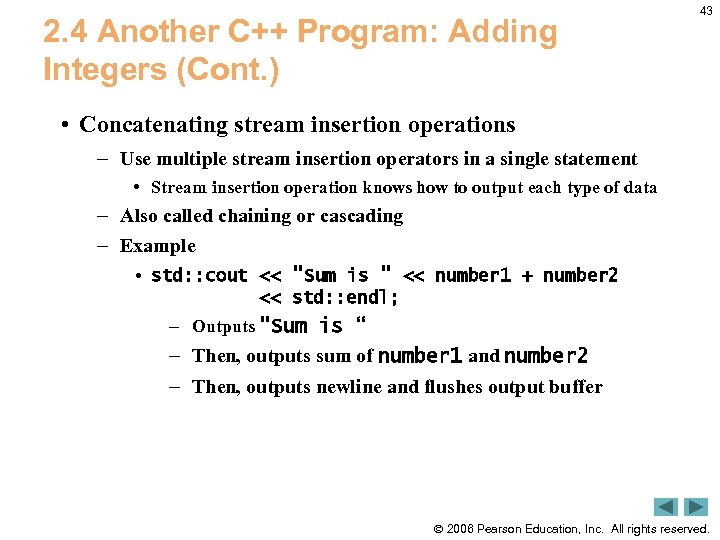 43

2.4 Another C++ Program: Adding Integers (Cont.)

• Concatenating stream insertion operations

– Use multiple stream insertion operators in a single statement

• Stream insertion operation knows how to output each type of data

– Also called chaining or cascading

– Example

• std::cout << "Sum is " << number1 + number2
 << std::endl;

– Outputs "Sum is “

– Then, outputs sum of number1 and number2

– Then, outputs newline and flushes output buffer

© 2006 Pearson Education, Inc. All rights reserved.